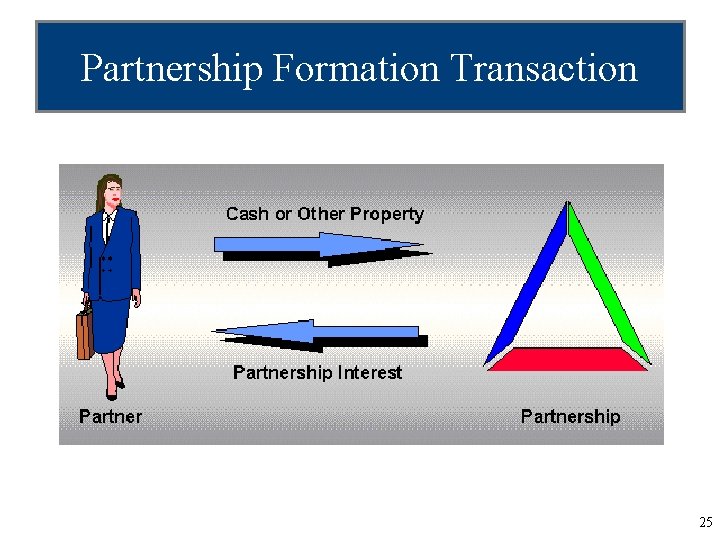 Partnership Formation Transaction

Cash or Other Property

Partnership Interest

Partner

Partnership

25